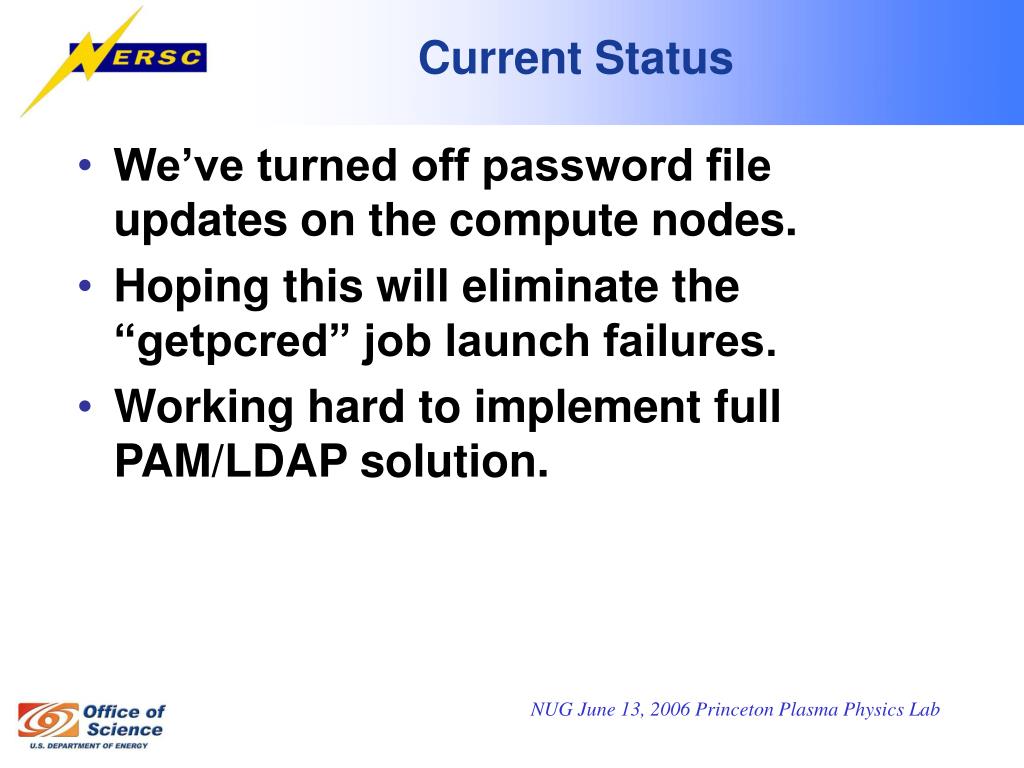 NERSC

Current Status

• We’ve turned off password file updates on the compute nodes.
• Hoping this will eliminate the “getpcred” job launch failures.
• Working hard to implement full PAM/LDAP solution.

Office of Science
U.S. DEPARTMENT OF ENERGY

NUG June 13, 2006 Princeton Plasma Physics Lab